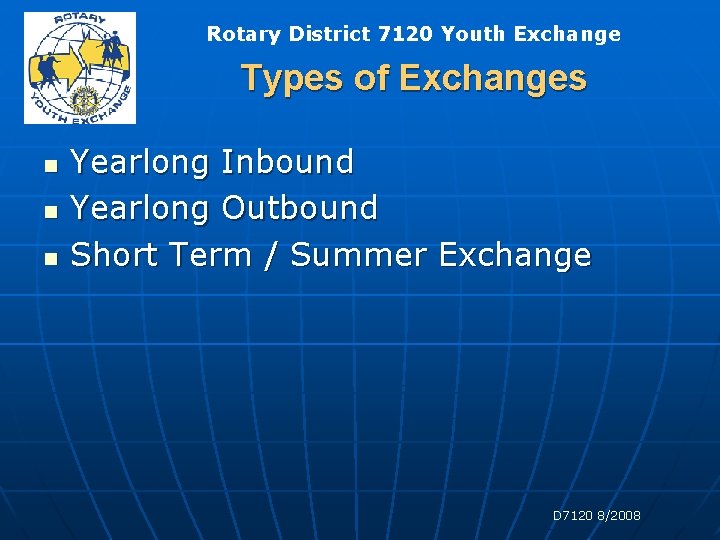 ROTARY
YOUTH EXCHANGE

Rotary District 7120 Youth Exchange

Types of Exchanges

• Yearlong Inbound
• Yearlong Outbound
• Short Term / Summer Exchange

D7120 8/2008